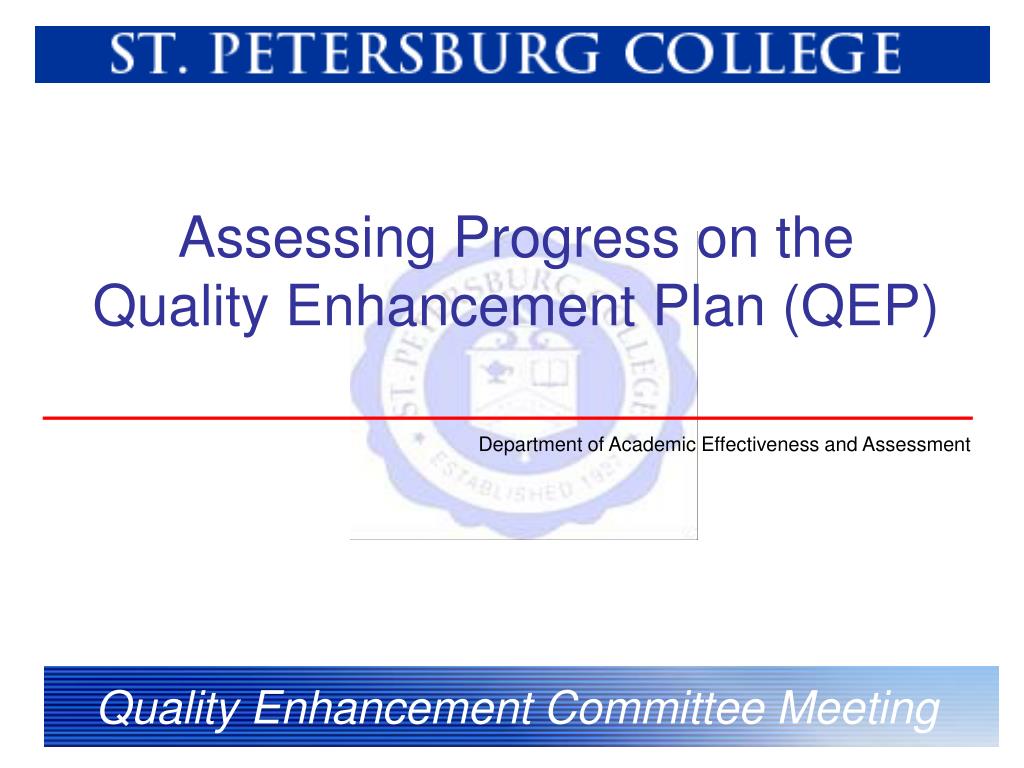 ST. PETERSBURG COLLEGE

Assessing Progress on the Quality Enhancement Plan (QEP)

ST. PETERSBURG COLLEGE
ESTABLISHED 1927

Department of Academic Effectiveness and Assessment

Quality Enhancement Committee Meeting